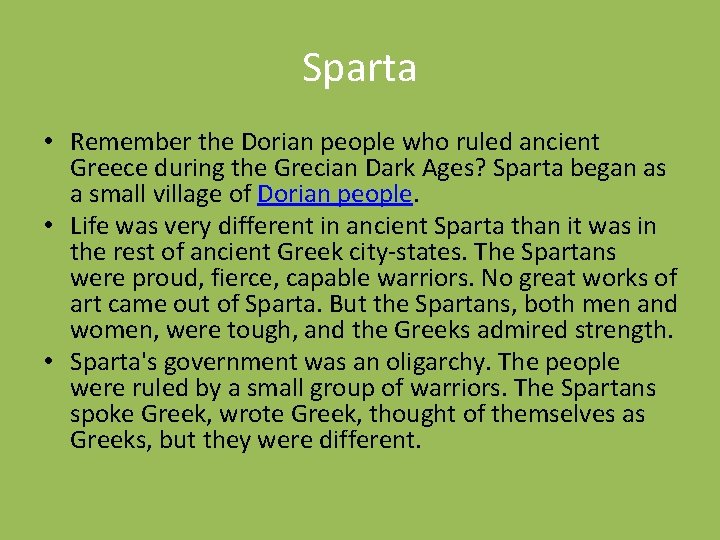 Sparta

• Remember the Dorian people who ruled ancient Greece during the Grecian Dark Ages? Sparta began as a small village of Dorian people.
• Life was very different in ancient Sparta than it was in the rest of ancient Greek city-states. The Spartans were proud, fierce, capable warriors. No great works of art came out of Sparta. But the Spartans, both men and women, were tough, and the Greeks admired strength.
• Sparta's government was an oligarchy. The people were ruled by a small group of warriors. The Spartans spoke Greek, wrote Greek, thought of themselves as Greeks, but they were different.